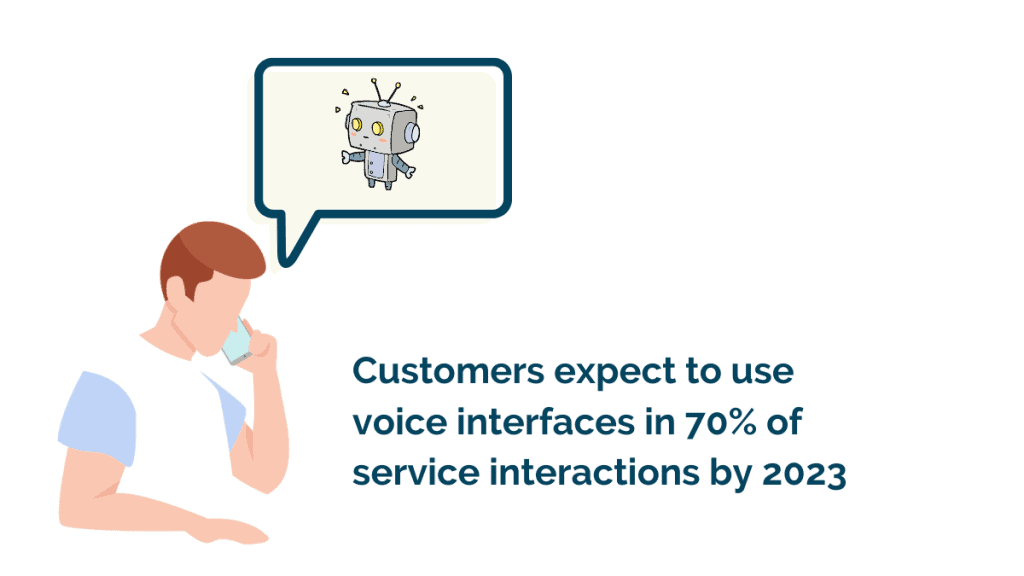 Customers expect to use voice interfaces in 70% of service interactions by 2023